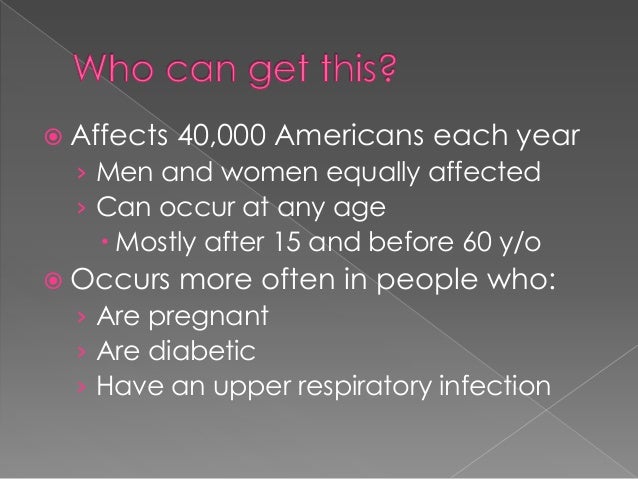 Who can get this?

Affects 40,000 Americans each year
› Men and women equally affected
› Can occur at any age
• Mostly after 15 and before 60 y/o

Occurs more often in people who:
› Are pregnant
› Are diabetic
› Have an upper respiratory infection